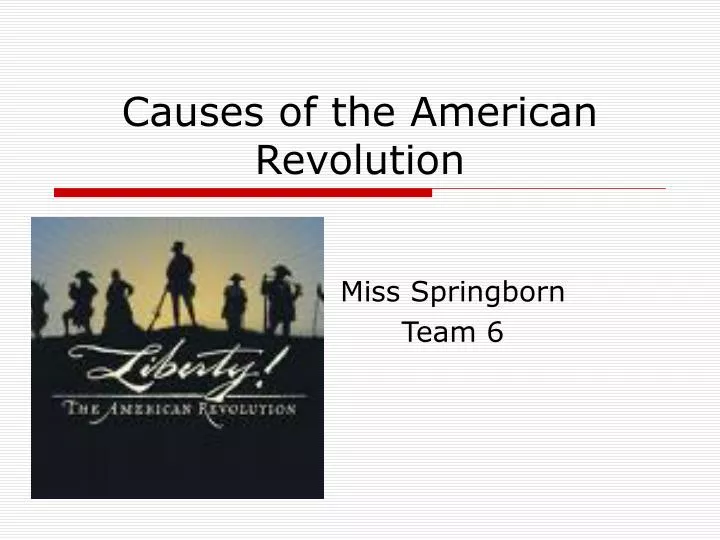 Causes of the American Revolution

Liberty!

THE AMERICAN REVOLUTION

Miss Springborn
Team 6